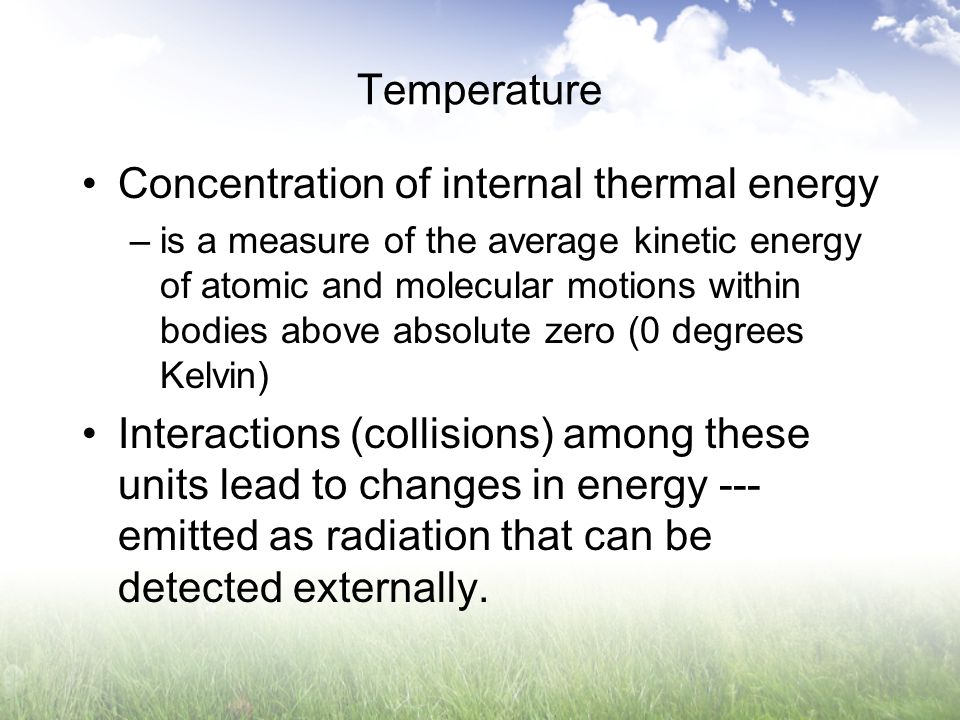 Temperature

• Concentration of internal thermal energy
– is a measure of the average kinetic energy of atomic and molecular motions within bodies above absolute zero (0 degrees Kelvin)

• Interactions (collisions) among these units lead to changes in energy --- emitted as radiation that can be detected externally.